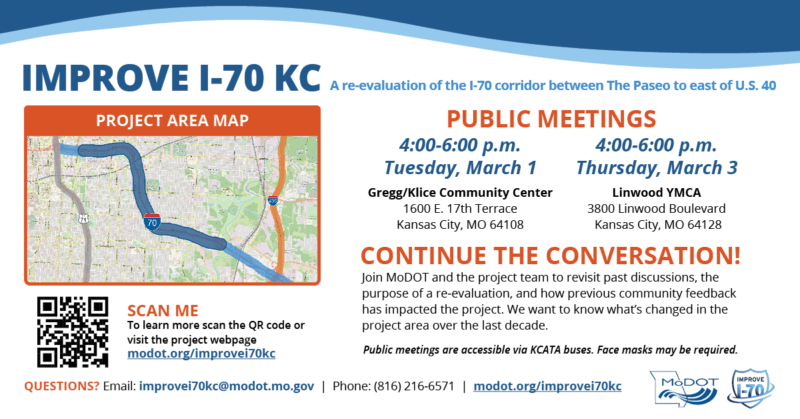 IMPROVE I-70 KC A re-evaluation of the I-70 corridor between The Paseo to east of U.S. 40

PROJECT AREA MAP

70

SCAN ME
To learn more scan the QR code or visit the project webpage
modot.org/improvei70kc

PUBLIC MEETINGS

4:00-6:00 p.m.
Tuesday, March 1
Gregg/Klice Community Center
1600 E. 17th Terrace
Kansas City, MO 64108

4:00-6:00 p.m.
Thursday, March 3
Linwood YMCA
3800 Linwood Boulevard
Kansas City, MO 64128

CONTINUE THE CONVERSATION!

Join MoDOT and the project team to revisit past discussions, the purpose of a re-evaluation, and how previous community feedback has impacted the project. We want to know what's changed in the project area over the last decade.

Public meetings are accessible via KCATA buses. Face masks may be required.

QUESTIONS? Email: improvei70kc@modot.mo.gov | Phone: (816) 216-6571 | modot.org/improvei70kc

MoDOT

IMPROVE I-70